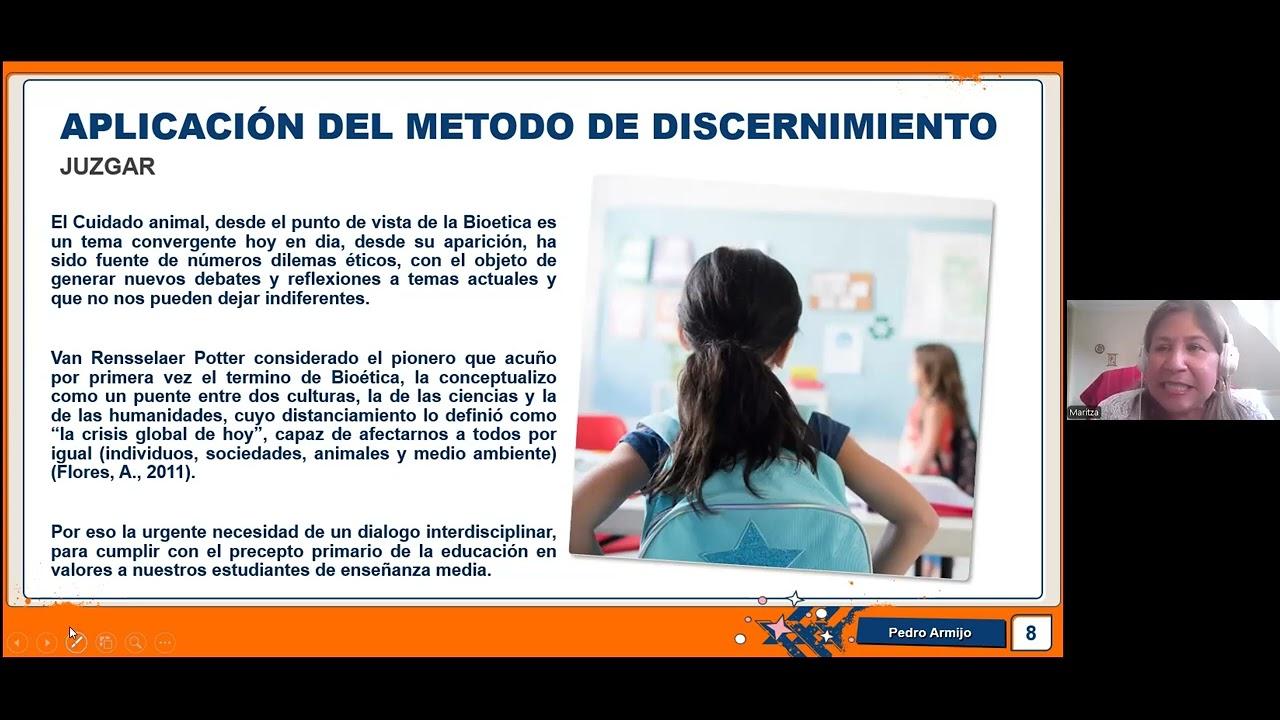 APLICACIÓN DEL METODO DE DISCERNIMIENTO
JUZGAR

El Cuidado animal, desde el punto de vista de la Bioetica es un tema convergente hoy en dia, desde su aparición, ha sido fuente de números dilemas éticos, con el objeto de generar nuevos debates y reflexiones a temas actuales y que no nos pueden dejar indiferentes.

Van Rensselaer Potter considerado el pionero que acuño por primera vez el termino de Bioética, la conceptualizo como un puente entre dos culturas, la de las ciencias y la de las humanidades, cuyo distanciamiento lo definió como "la crisis global de hoy", capaz de afectarnos a todos por igual (individuos, sociedades, animales y medio ambiente) (Flores, A., 2011).

Por eso la urgente necesidad de un dialogo interdisciplinar, para cumplir con el precepto primario de la educación en valores a nuestros estudiantes de enseñanza media.

Pedro Armijo
8

Maritza